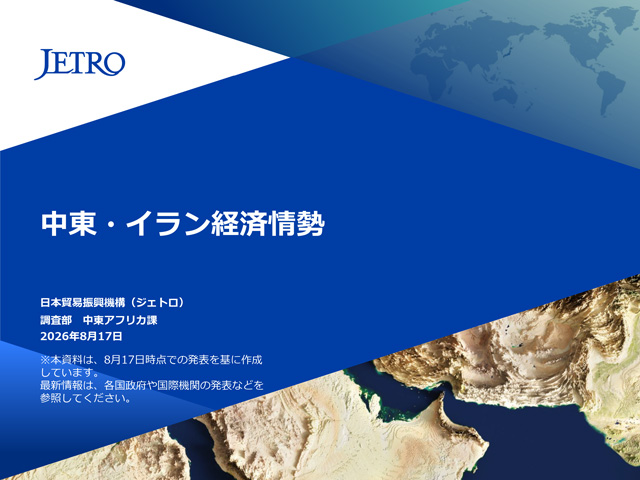 JETRO

中東・イラン経済情勢

日本貿易振興機構（ジェトロ）
調査部　中東アフリカ課
2026年8月17日

※本資料は、8月17日時点での発表を基に作成しています。
最新情報は、各国政府や国際機関の発表などを参照してください。